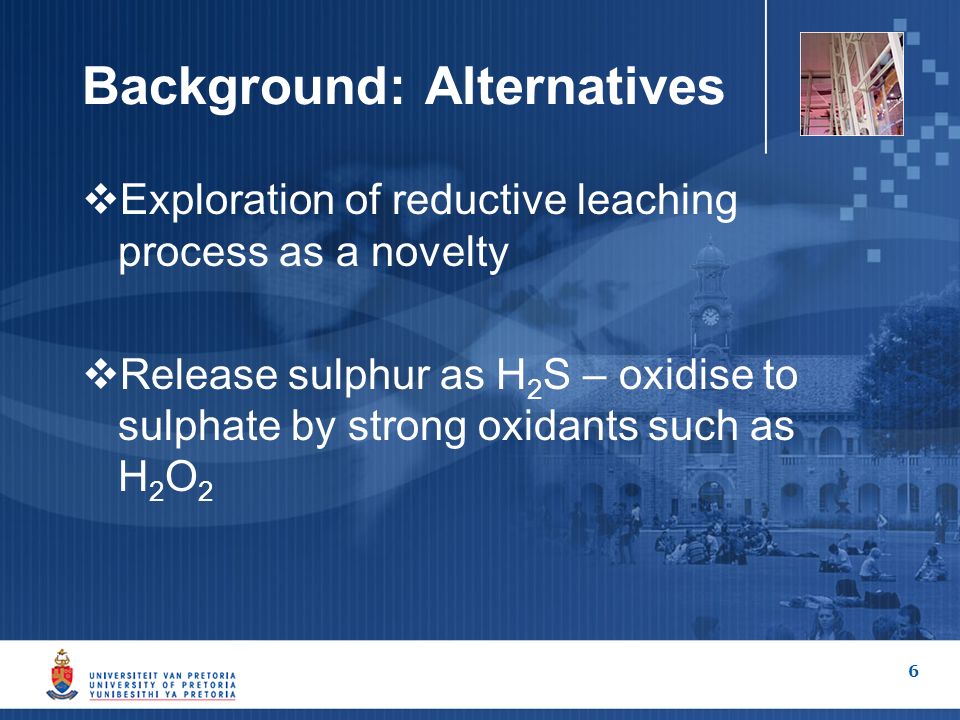 Background: Alternatives

❖Exploration of reductive leaching process as a novelty

❖Release sulphur as $H_2S$ – oxidise to sulphate by strong oxidants such as $H_2O_2$

UNIVERSITEIT VAN PRETORIA
UNIVERSITY OF PRETORIA
YUNIBESITHI YA PRETORIA

6